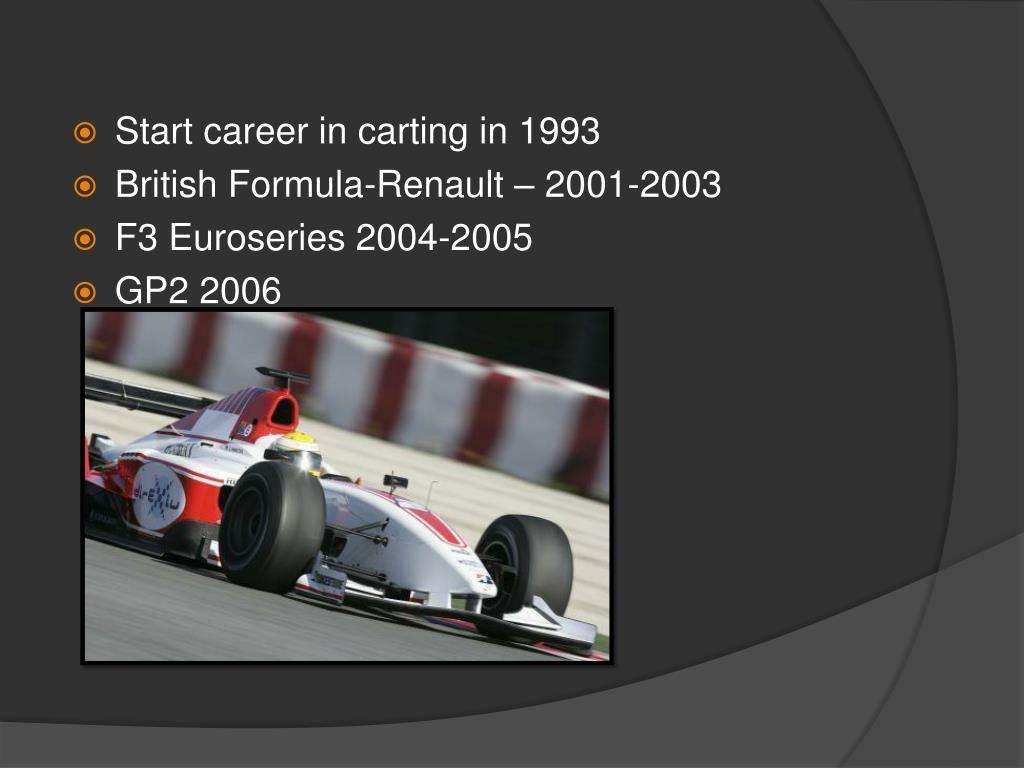 Start career in carting in 1993
British Formula-Renault – 2001-2003
F3 Euroseries 2004-2005
GP2 2006